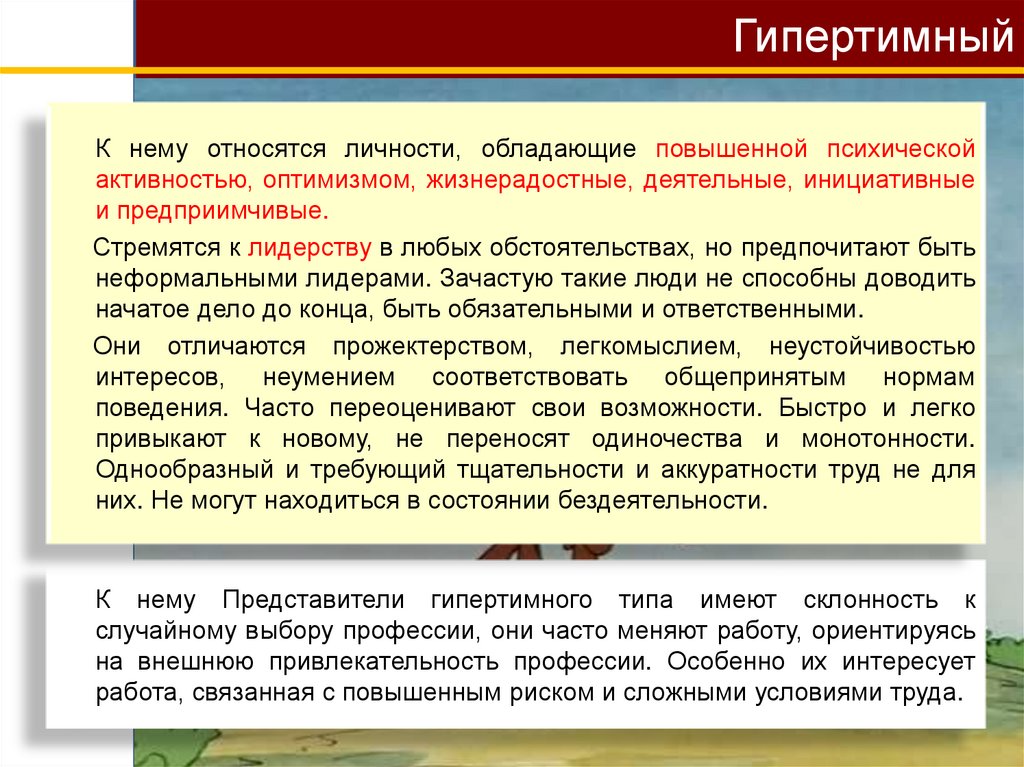 Гипертимный

К нему относятся личности, обладающие повышенной психической активностью, оптимизмом, жизнерадостные, деятельные, инициативные и предприимчивые.

Стремятся к лидерству в любых обстоятельствах, но предпочитают быть неформальными лидерами. Зачастую такие люди не способны доводить начатое дело до конца, быть обязательными и ответственными.

Они отличаются прожектерством, легкомыслием, неустойчивостью интересов, неумением соответствовать общепринятым нормам поведения. Часто переоценивают свои возможности. Быстро и легко привыкают к новому, не переносят одиночества и монотонности. Однообразный и требующий тщательности и аккуратности труд не для них. Не могут находиться в состоянии бездеятельности.

К нему Представители гипертимного типа имеют склонность к случайному выбору профессии, они часто меняют работу, ориентируясь на внешнюю привлекательность профессии. Особенно их интересует работа, связанная с повышенным риском и сложными условиями труда.